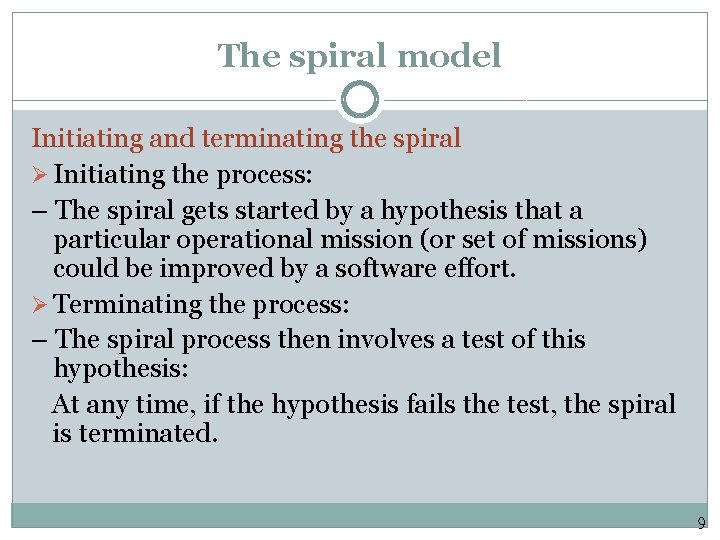 The spiral model

Initiating and terminating the spiral

➢ Initiating the process:

– The spiral gets started by a hypothesis that a particular operational mission (or set of missions) could be improved by a software effort.

➢ Terminating the process:

– The spiral process then involves a test of this hypothesis:

At any time, if the hypothesis fails the test, the spiral is terminated.

9